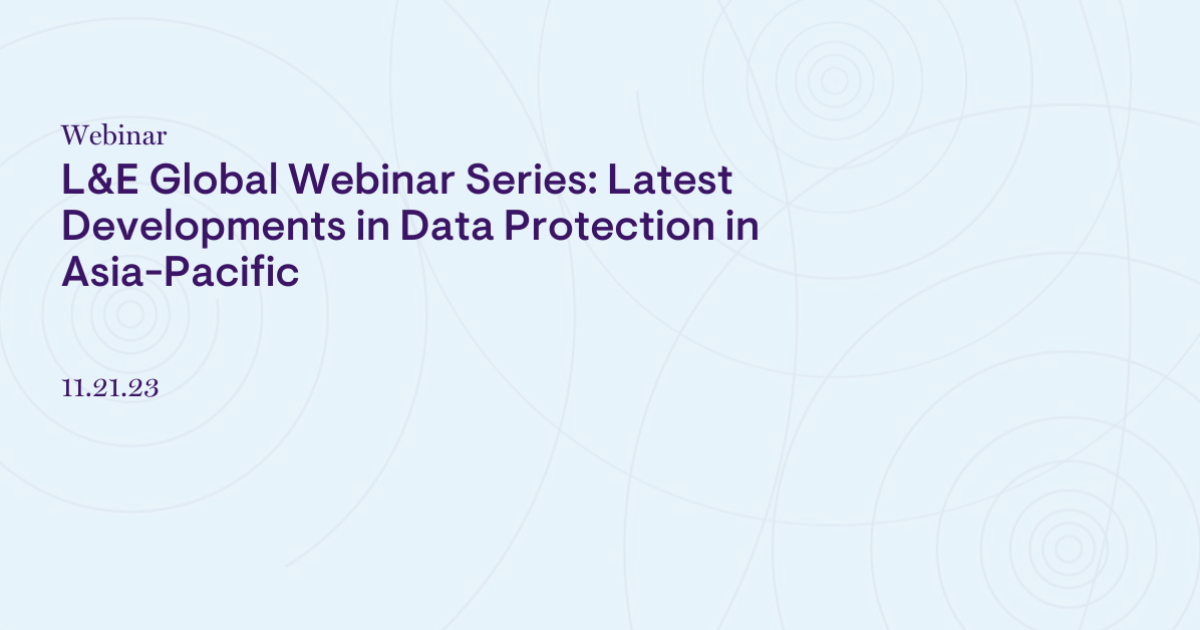 Webinar

L&E Global Webinar Series: Latest Developments in Data Protection in Asia-Pacific

11.21.23